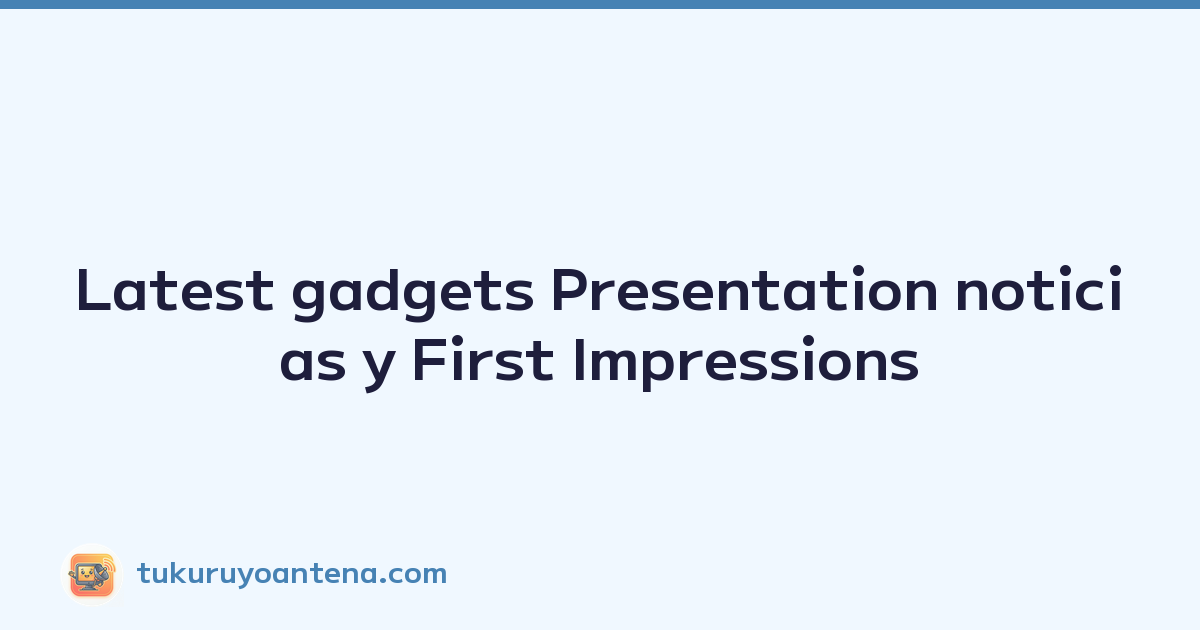 Latest gadgets Presentation noticias y First Impressions

tukuruyoantena.com